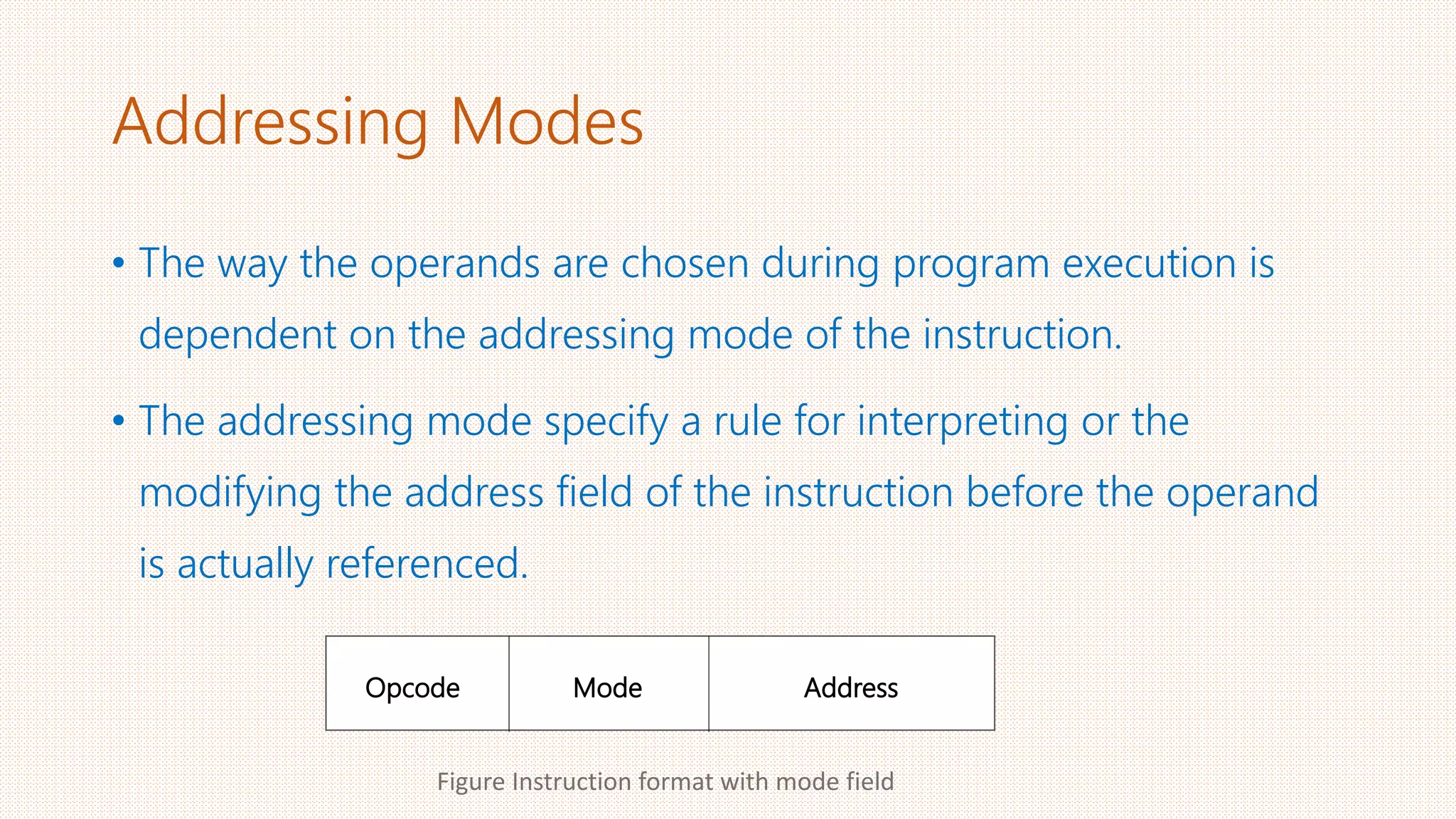 Addressing Modes

• The way the operands are chosen during program execution is dependent on the addressing mode of the instruction.

• The addressing mode specify a rule for interpreting or the modifying the address field of the instruction before the operand is actually referenced.

| Opcode | Mode | Address |
|---|---|---|

Figure Instruction format with mode field